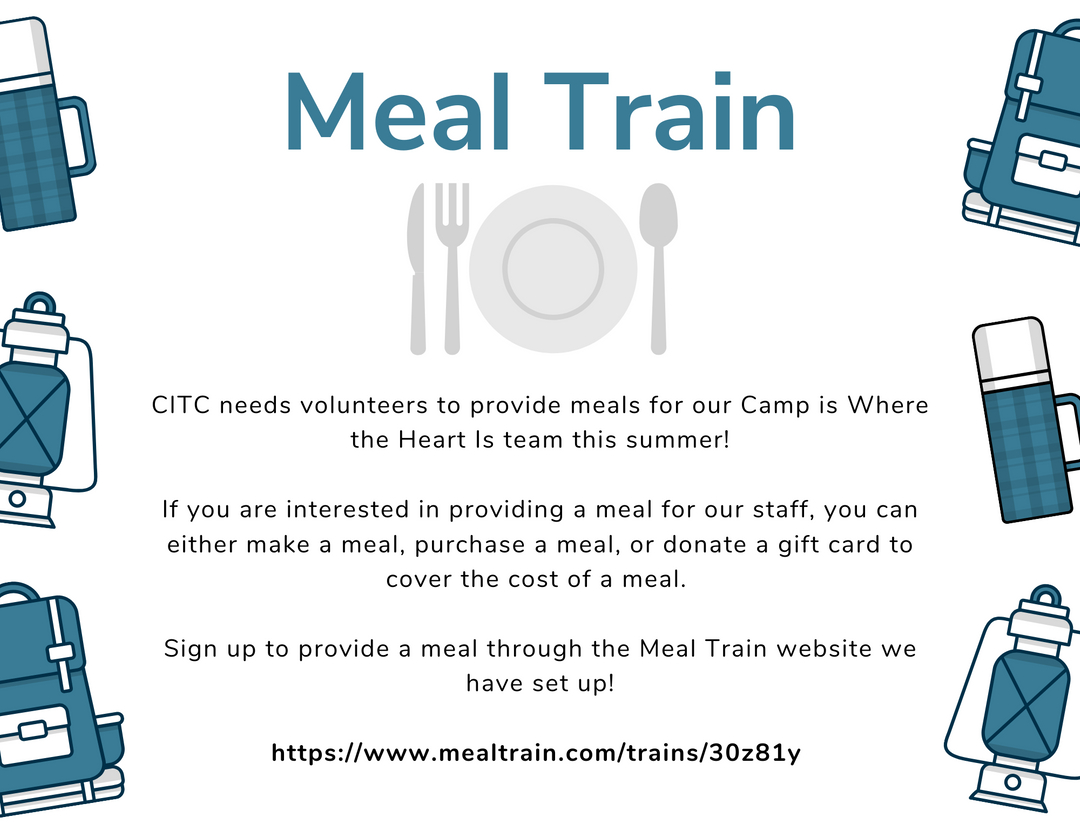 Meal Train

CITC needs volunteers to provide meals for our Camp is Where the Heart Is team this summer!

If you are interested in providing a meal for our staff, you can either make a meal, purchase a meal, or donate a gift card to cover the cost of a meal.

Sign up to provide a meal through the Meal Train website we have set up!

https://www.mealtrain.com/trains/30z81y